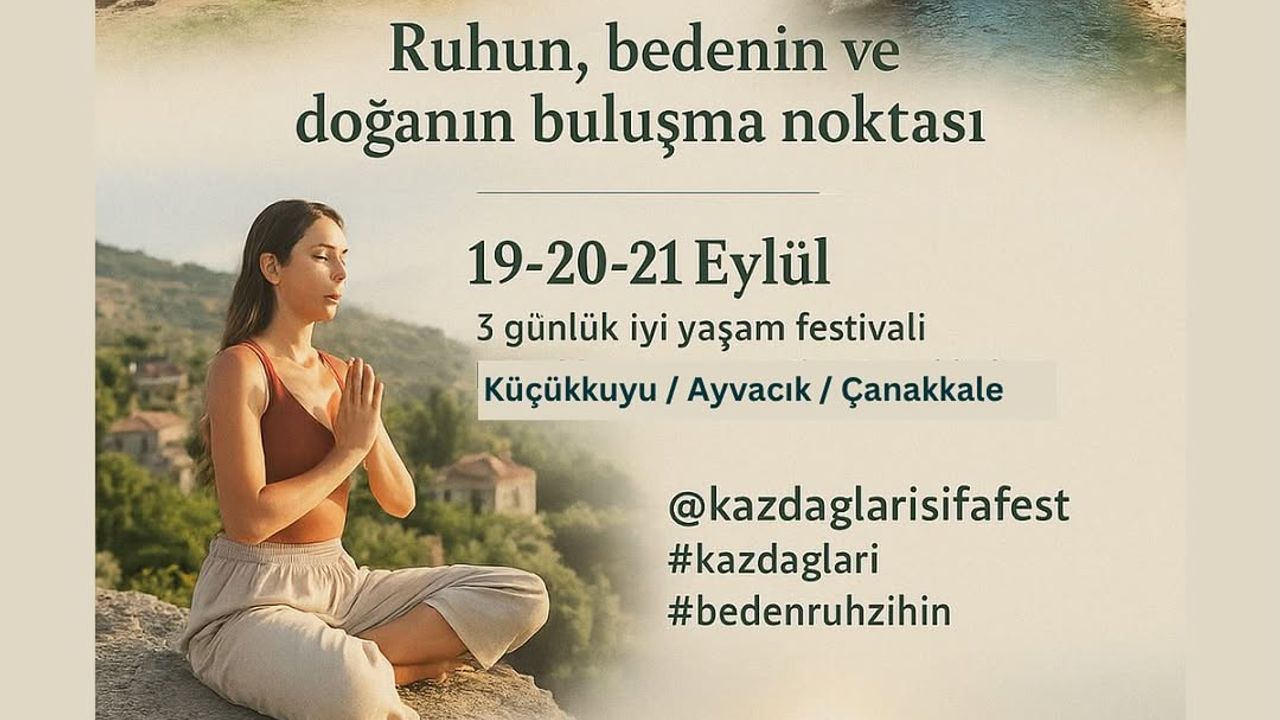 Ruhun, bedenin ve doğanın buluşma noktası

19-20-21 Eylül

3 günlük iyi yaşam festivali

Küçükkuyu / Ayvacık / Çanakkale

@kazdaglarisifafest
#kazdaglari
#bedenruhzihin